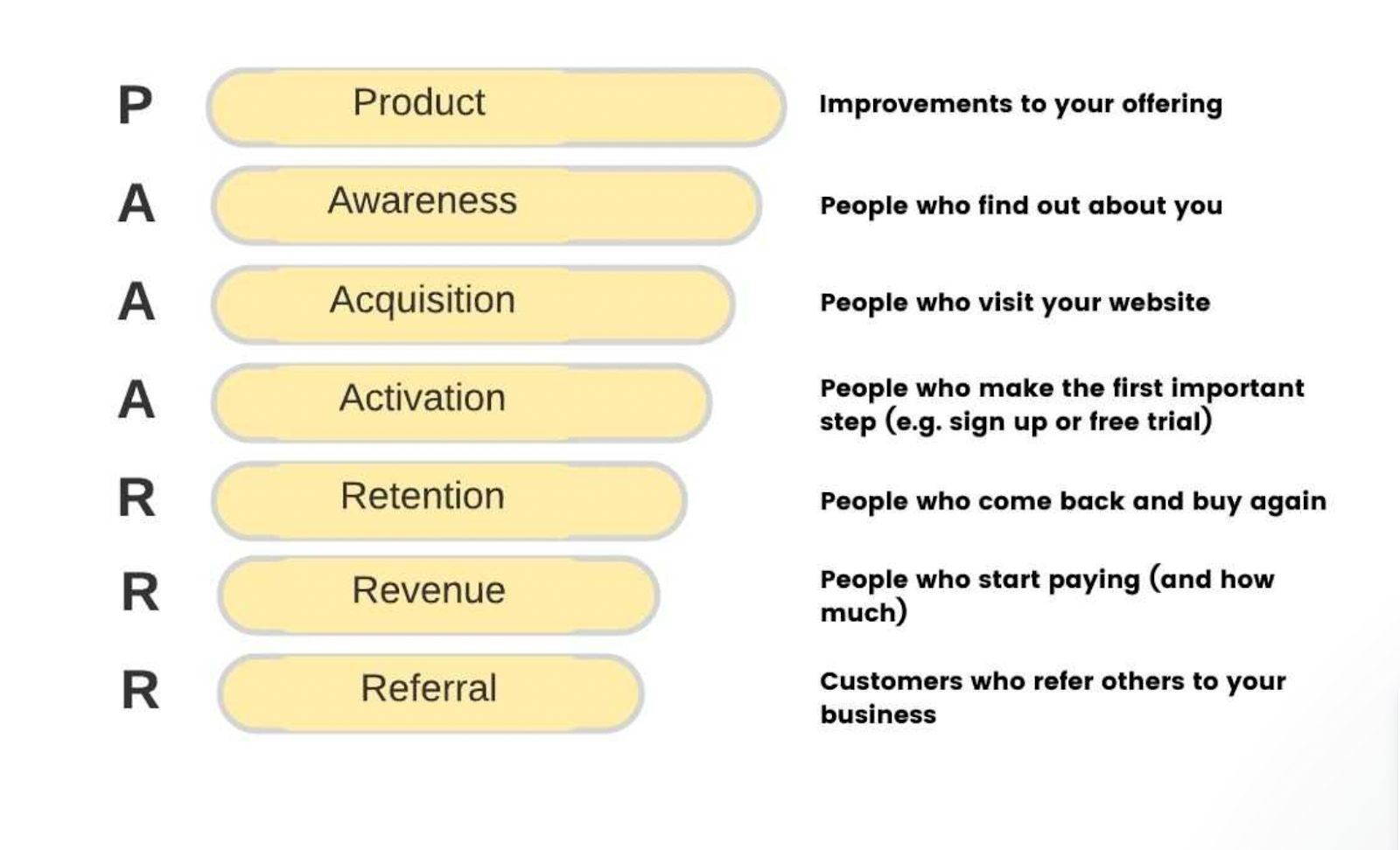 P Product Improvements to your offering

A Awareness People who find out about you

A Acquisition People who visit your website

A Activation People who make the first important step (e.g. sign up or free trial)

R Retention People who come back and buy again

R Revenue People who start paying (and how much)

R Referral Customers who refer others to your business